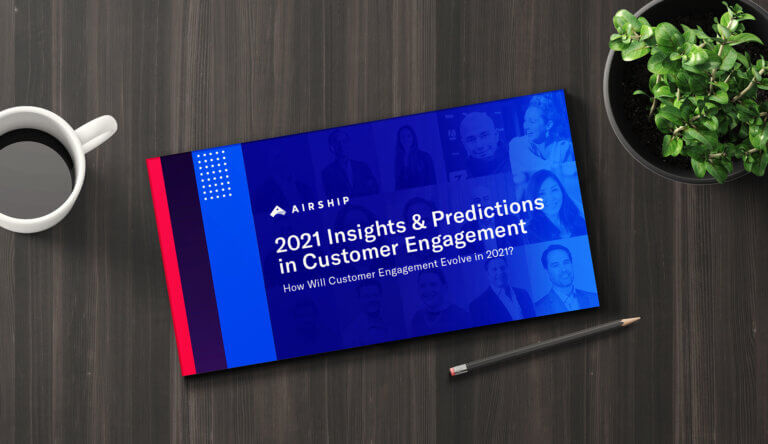 AIRSHIP

2021 Insights & Predictions in Customer Engagement

How Will Customer Engagement Evolve in 2021?